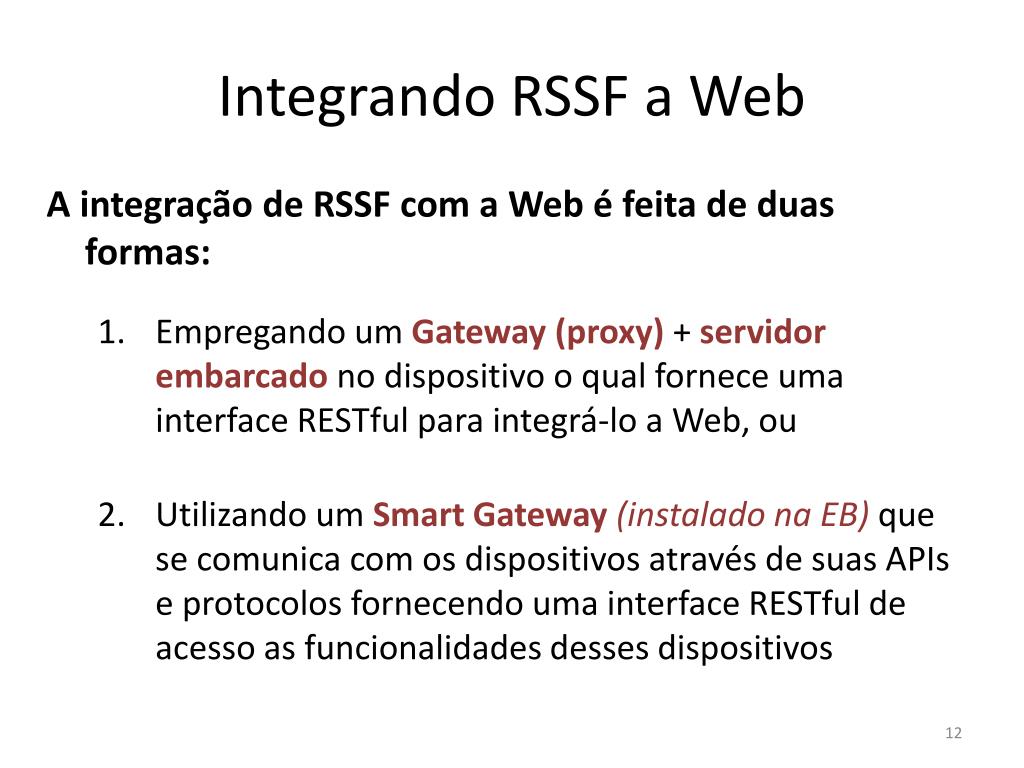 Integrando RSSF a Web

A integração de RSSF com a Web é feita de duas formas:

1. Empregando um Gateway (proxy) + servidor embarcado no dispositivo o qual fornece uma interface RESTful para integrá-lo a Web, ou

2. Utilizando um Smart Gateway (instalado na EB) que se comunica com os dispositivos através de suas APIs e protocolos fornecendo uma interface RESTful de acesso as funcionalidades desses dispositivos

12